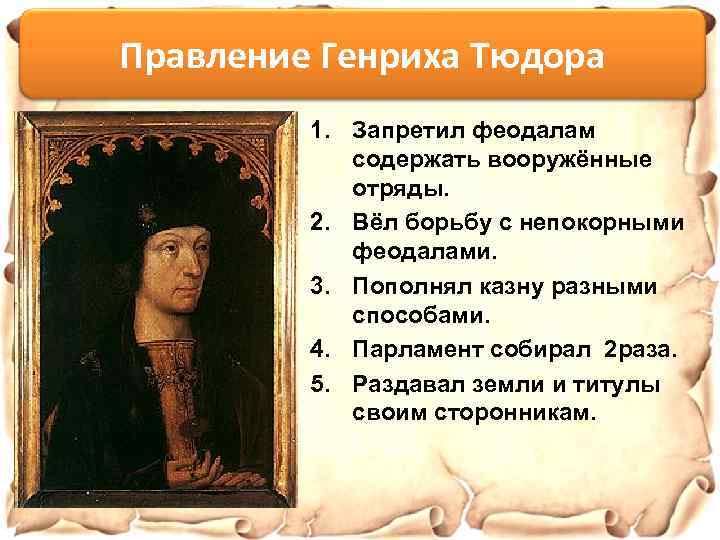 Правление Генриха Тюдора

1. Запретил феодалам содержать вооружённые отряды.
2. Вёл борьбу с непокорными феодалами.
3. Пополнял казну разными способами.
4. Парламент собирал 2раза.
5. Раздавал земли и титулы своим сторонникам.